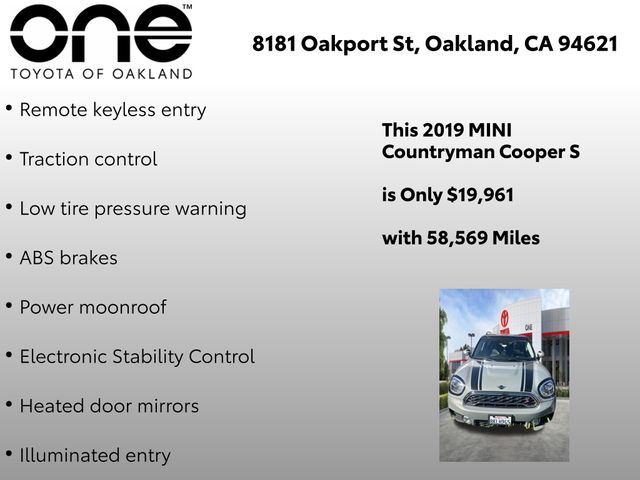 one™
TOYOTA OF OAKLAND

8181 Oakport St, Oakland, CA 94621

• Remote keyless entry
• Traction control
• Low tire pressure warning
• ABS brakes
• Power moonroof
• Electronic Stability Control
• Heated door mirrors
• Illuminated entry

This 2019 MINI Countryman Cooper S

is Only $19,961

with 58,569 Miles

ONE